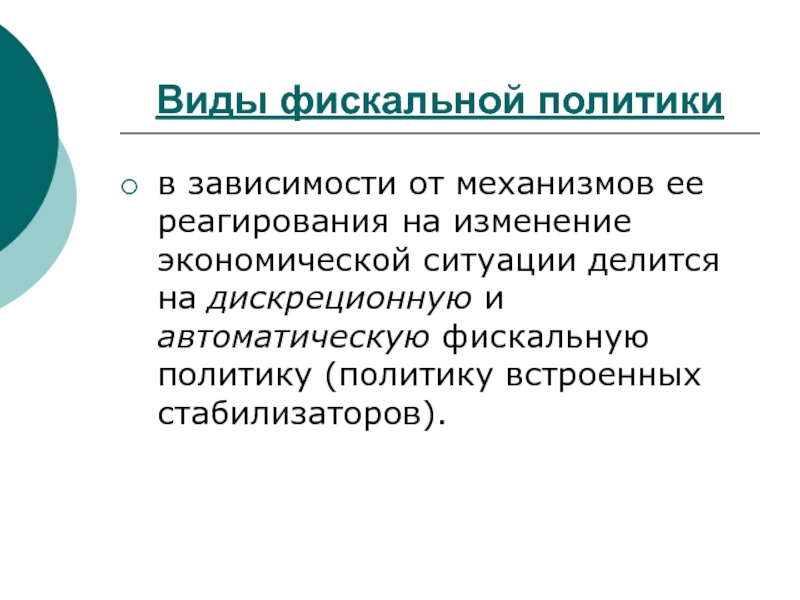 Виды фискальной политики

○ в зависимости от механизмов ее реагирования на изменение экономической ситуации делится на дискреционную и автоматическую фискальную политику (политику встроенных стабилизаторов).